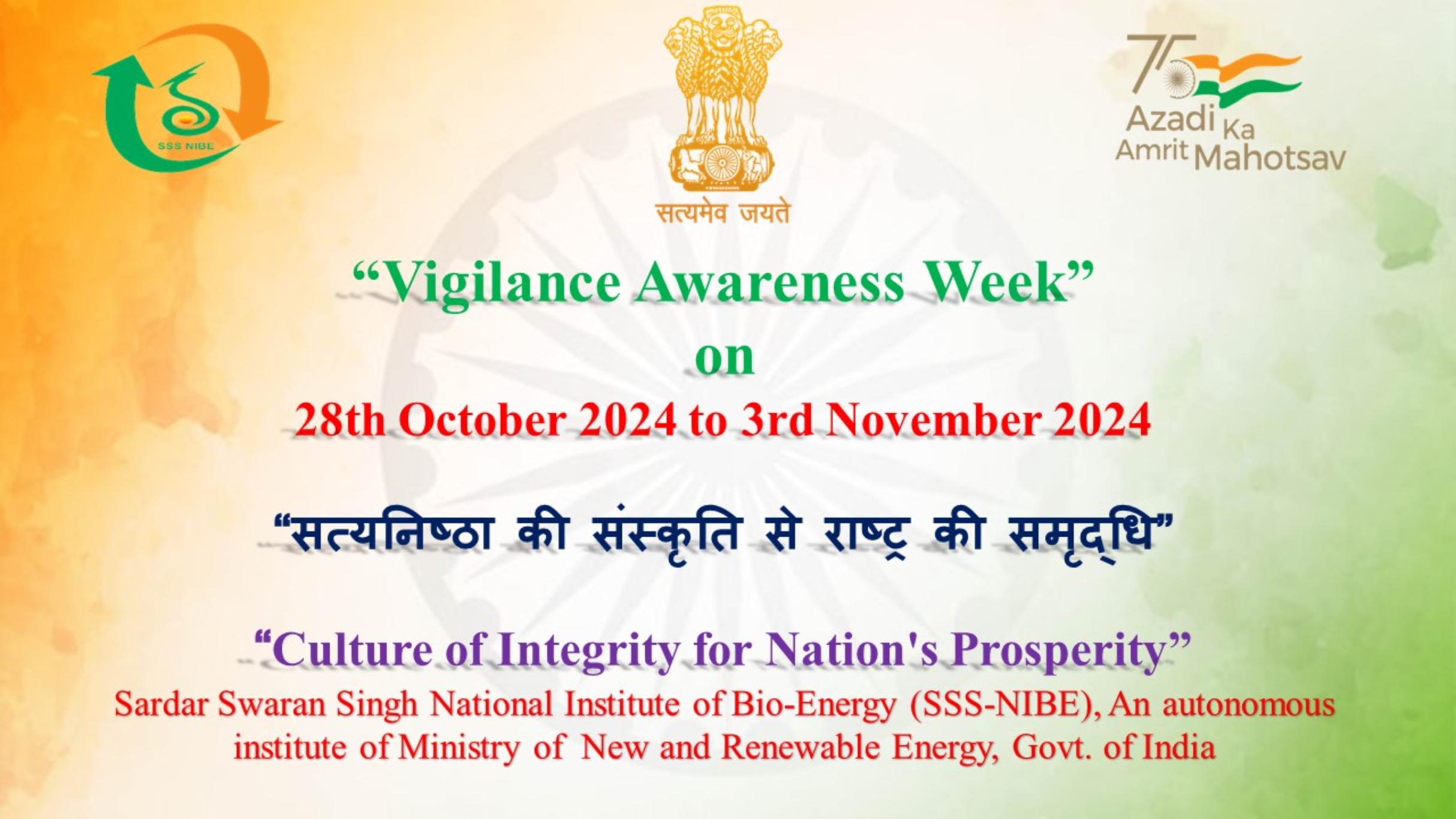 SSS NIBE

सत्यमेव जयते

75
Azadi Ka Amrit Mahotsav

“Vigilance Awareness Week”
on
28th October 2024 to 3rd November 2024

“सत्यनिष्ठा की संस्कृति से राष्ट्र की समृद्धि”

“Culture of Integrity for Nation's Prosperity”
Sardar Swaran Singh National Institute of Bio-Energy (SSS-NIBE), An autonomous institute of Ministry of New and Renewable Energy, Govt. of India